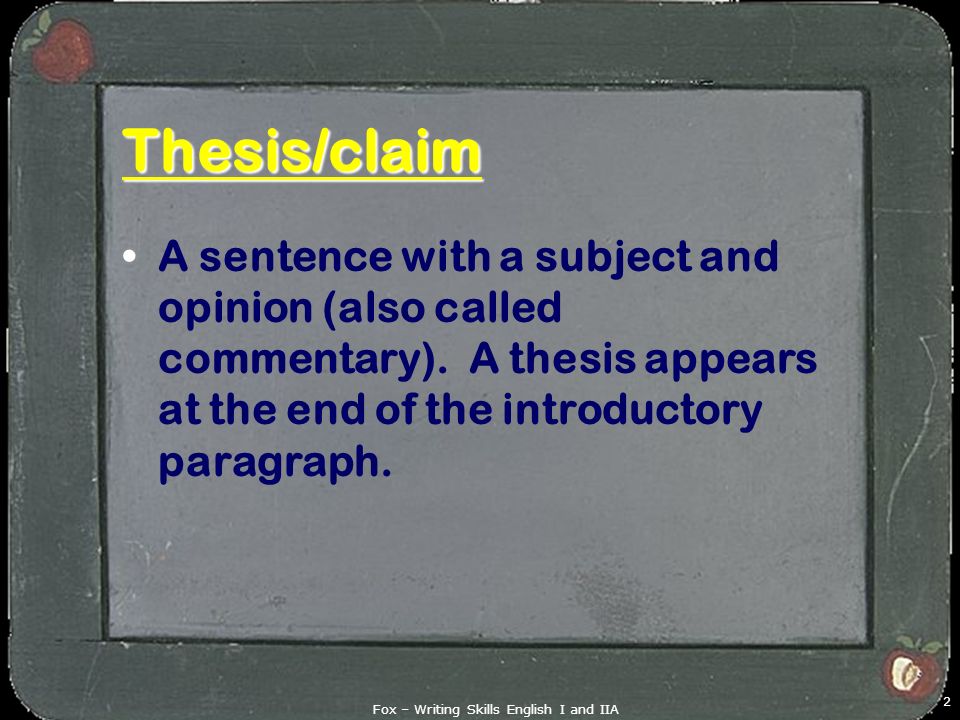 Thesis/claim

• A sentence with a subject and opinion (also called commentary). A thesis appears at the end of the introductory paragraph.

Fox – Writing Skills English I and IIA

2